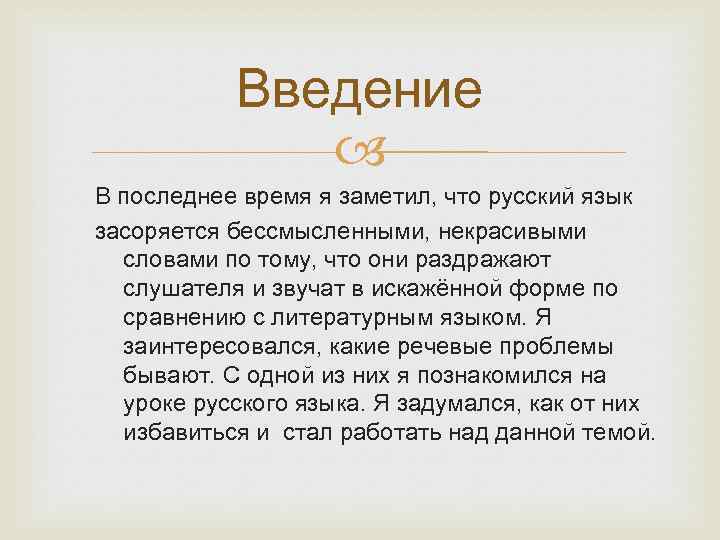 Введение

В последнее время я заметил, что русский язык

засоряется бессмысленными, некрасивыми словами по тому, что они раздражают слушателя и звучат в искажённой форме по сравнению с литературным языком. Я заинтересовался, какие речевые проблемы бывают. С одной из них я познакомился на уроке русского языка. Я задумался, как от них избавиться и стал работать над данной темой.